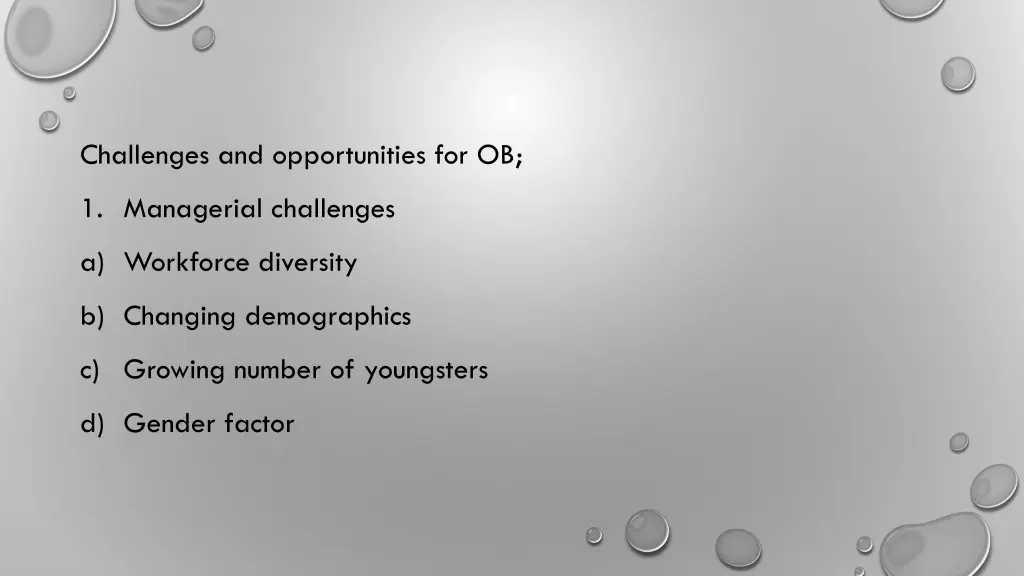 Challenges and opportunities for OB;

1. Managerial challenges

a) Workforce diversity

b) Changing demographics

c) Growing number of youngsters

d) Gender factor